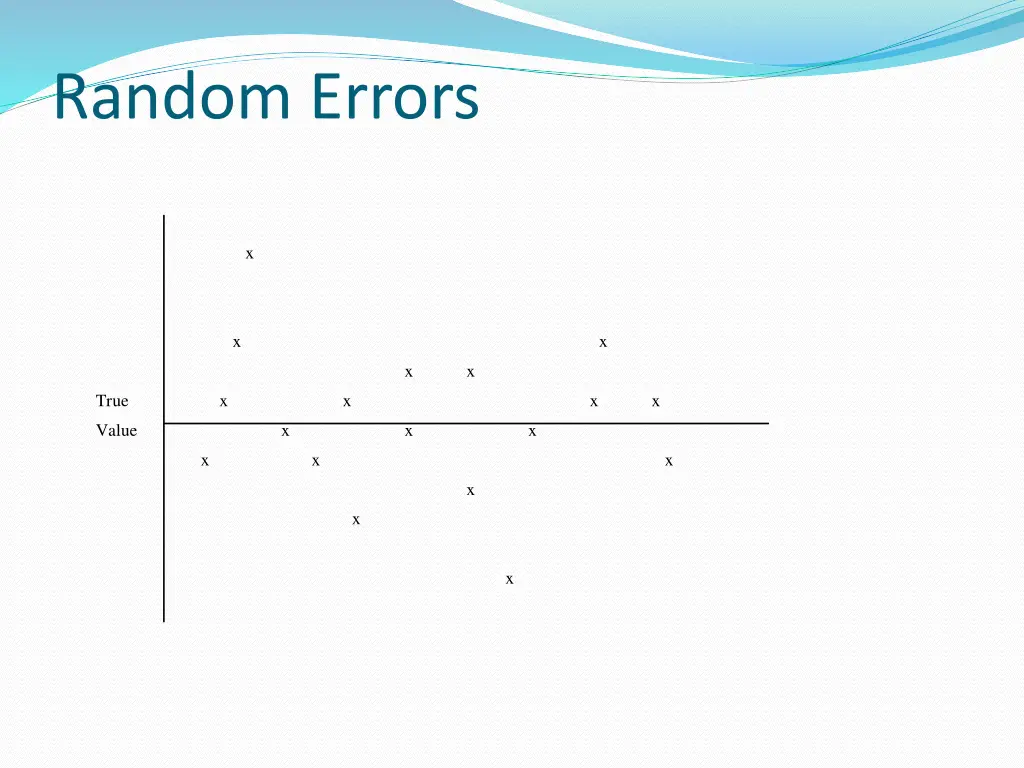 Random Errors

x

x x

x x

True x x x x

Value x x x

x x x

x

x

x